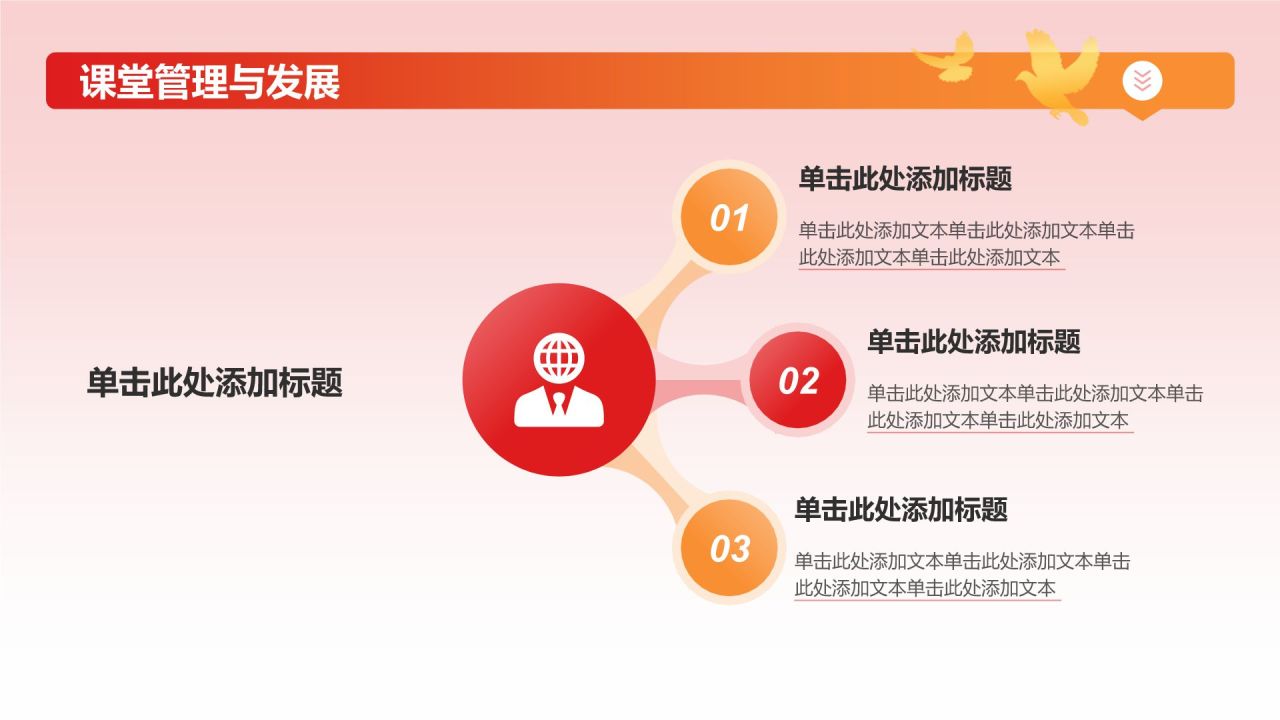 课堂管理与发展

单击此处添加标题

01

单击此处添加标题

单击此处添加文本单击此处添加文本单击此处添加文本单击此处添加文本

02

单击此处添加标题

单击此处添加文本单击此处添加文本单击此处添加文本单击此处添加文本

03

单击此处添加标题

单击此处添加文本单击此处添加文本单击此处添加文本单击此处添加文本